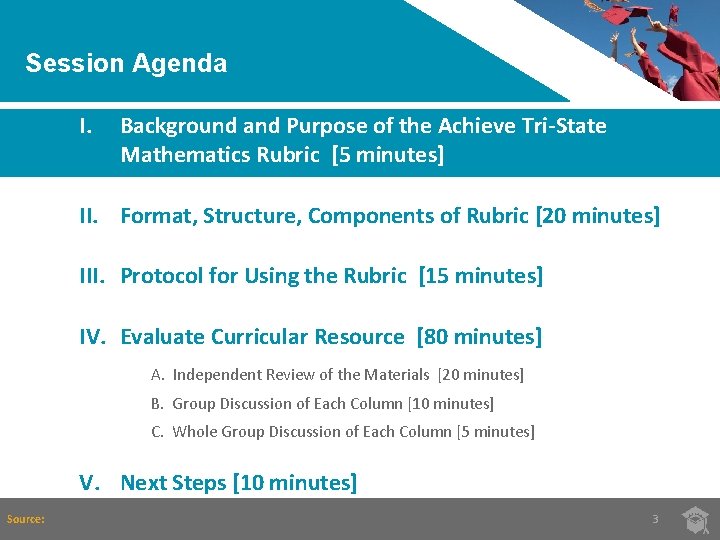 Session Agenda

I. Background and Purpose of the Achieve Tri-State Mathematics Rubric [5 minutes]

II. Format, Structure, Components of Rubric [20 minutes]

III. Protocol for Using the Rubric [15 minutes]

IV. Evaluate Curricular Resource [80 minutes]

A. Independent Review of the Materials [20 minutes]

B. Group Discussion of Each Column [10 minutes]

C. Whole Group Discussion of Each Column [5 minutes]

V. Next Steps [10 minutes]

Source:

3